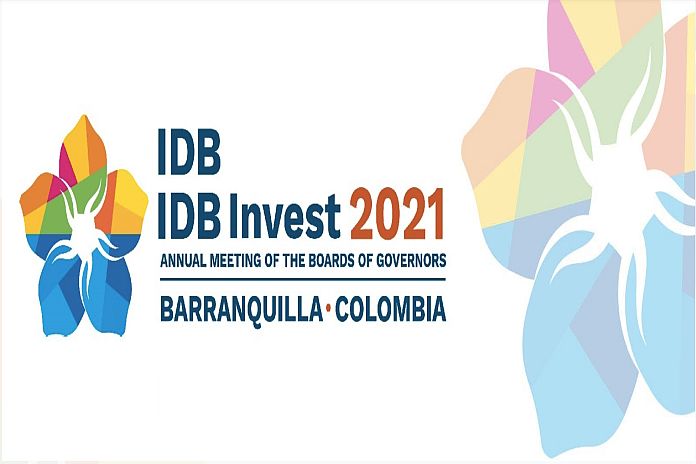 IDB
IDB Invest 2021
ANNUAL MEETING OF THE BOARDS OF GOVERNORS
BARRANQUILLA • COLOMBIA